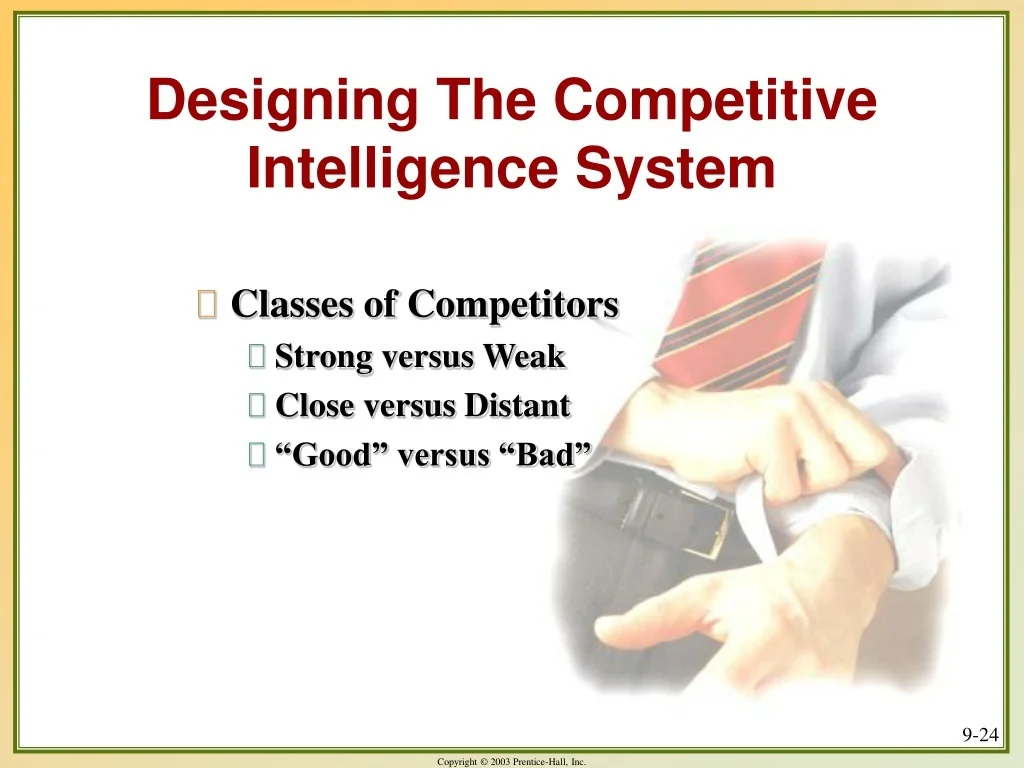 Designing The Competitive Intelligence System

Classes of Competitors

Strong versus Weak

Close versus Distant

“Good” versus “Bad”

9-24

Copyright © 2003 Prentice-Hall, Inc.